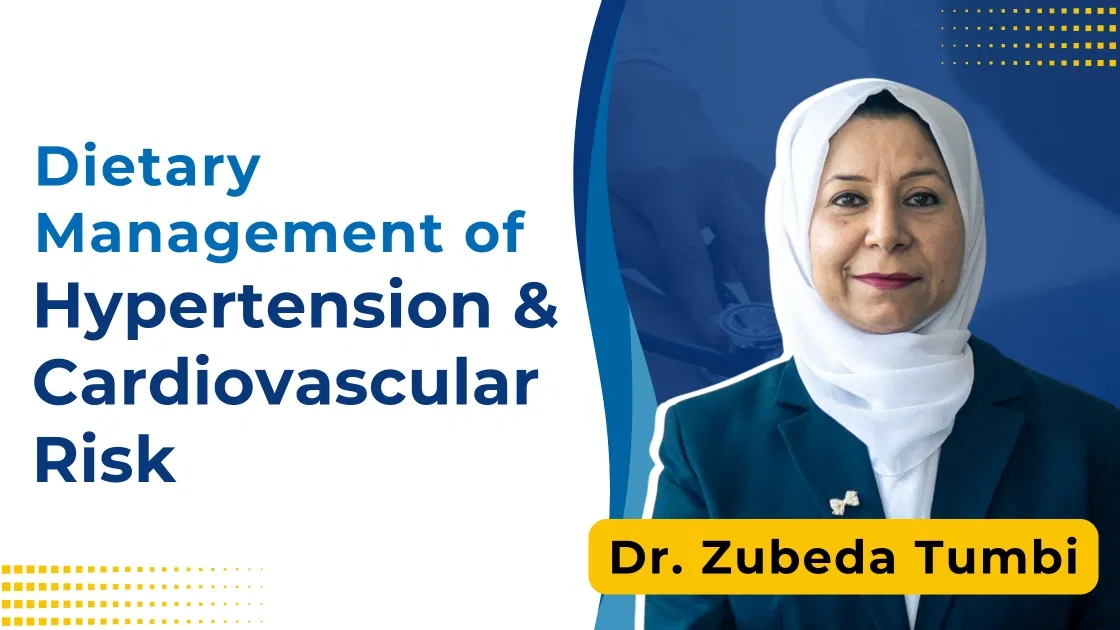 Dietary Management of Hypertension & Cardiovascular Risk

Dr. Zubeda Tumbi